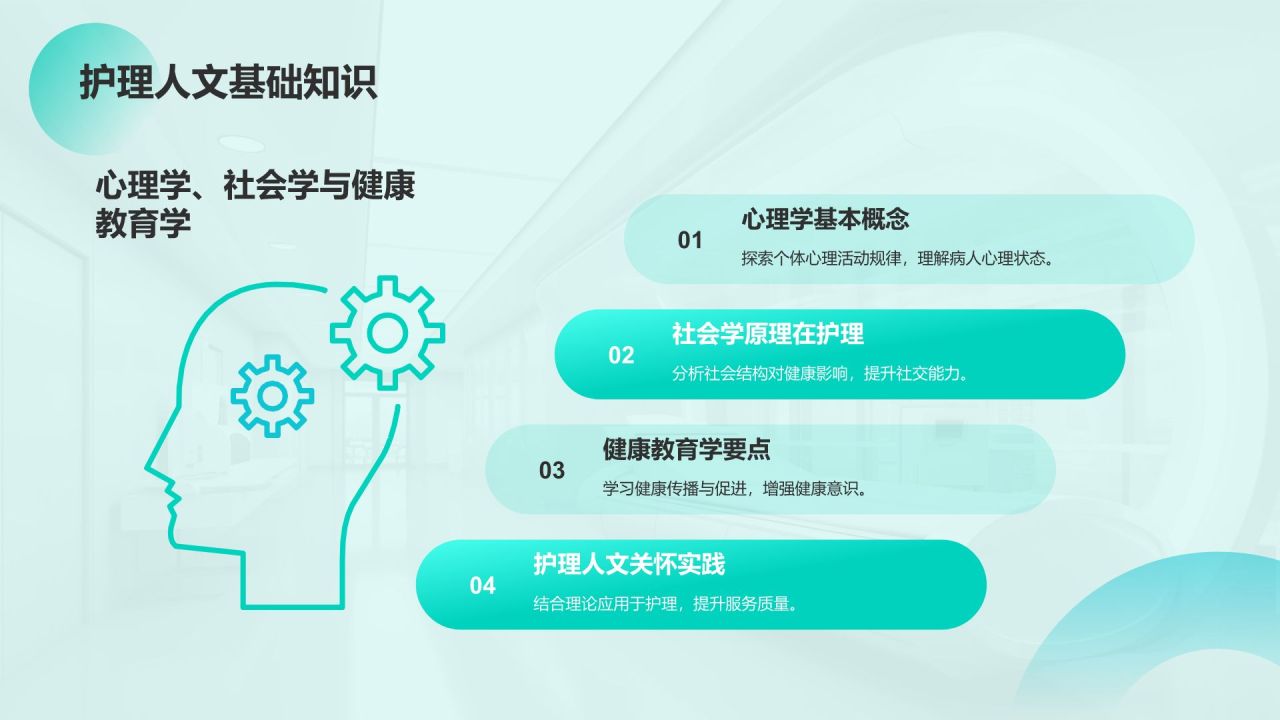 护理人文基础知识

心理学、社会学与健康教育学

01
心理学基本概念
探索个体心理活动规律，理解病人心理状态。

02
社会学原理在护理
分析社会结构对健康影响，提升社交能力。

03
健康教育学要点
学习健康传播与促进，增强健康意识。

04
护理人文关怀实践
结合理论应用于护理，提升服务质量。